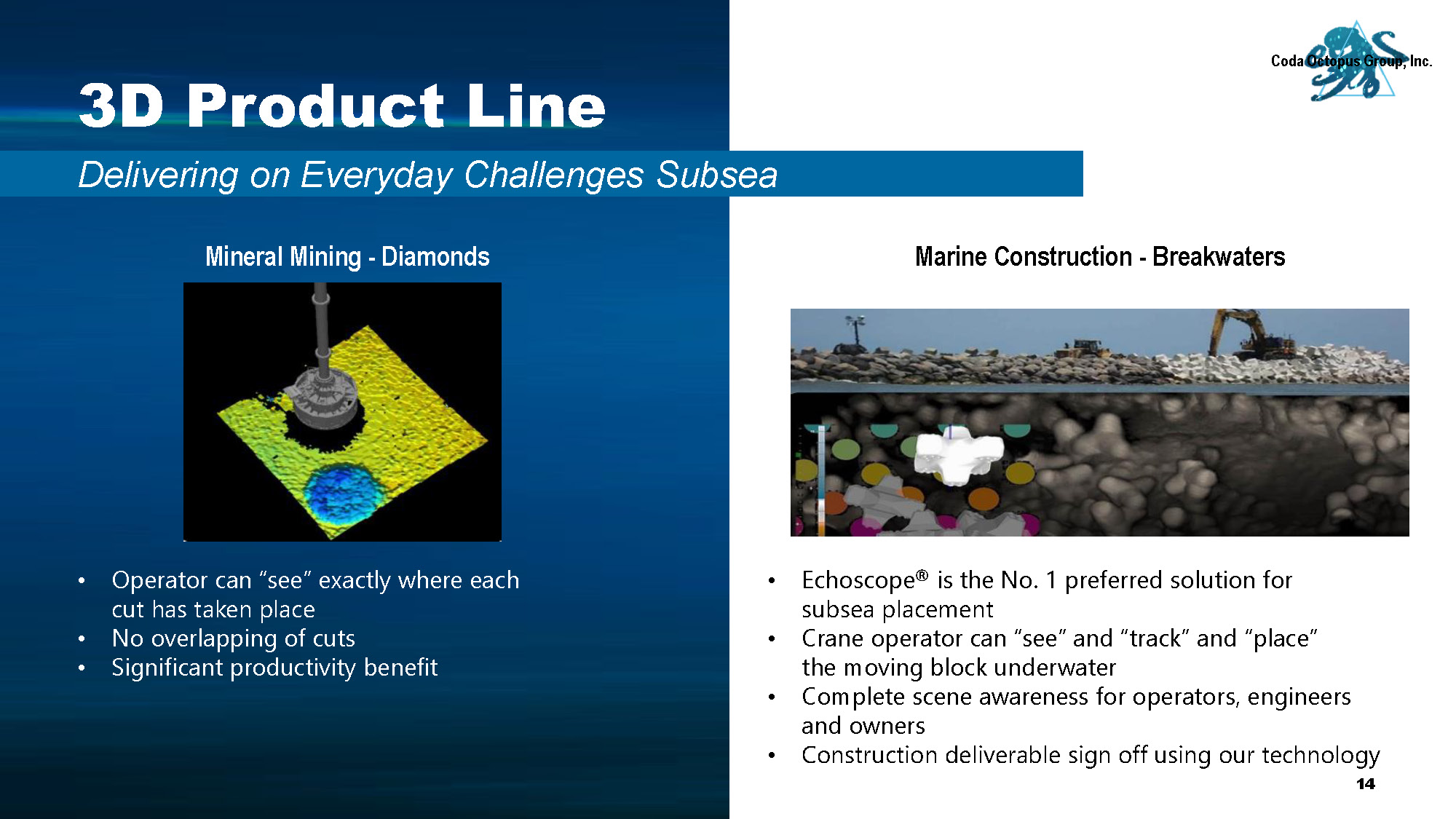 Coda Octopus Group, Inc.

3D Product Line

Delivering on Everyday Challenges Subsea

Mineral Mining - Diamonds

• Operator can “see” exactly where each cut has taken place
• No overlapping of cuts
• Significant productivity benefit

Marine Construction - Breakwaters

• Echoscope® is the No. 1 preferred solution for subsea placement
• Crane operator can “see” and “track” and “place” the moving block underwater
• Complete scene awareness for operators, engineers and owners
• Construction deliverable sign off using our technology

14